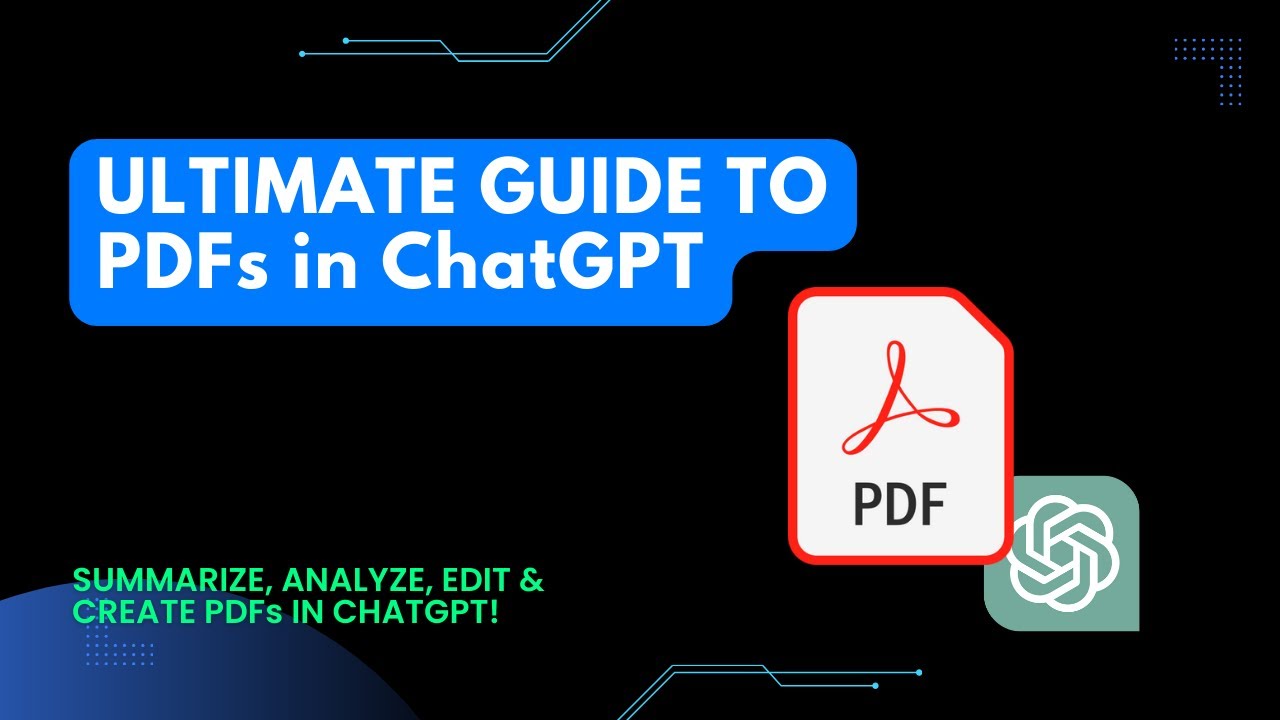 ULTIMATE GUIDE TO PDFs in ChatGPT

PDF

SUMMARIZE, ANALYZE, EDIT & CREATE PDFs IN CHATGPT!